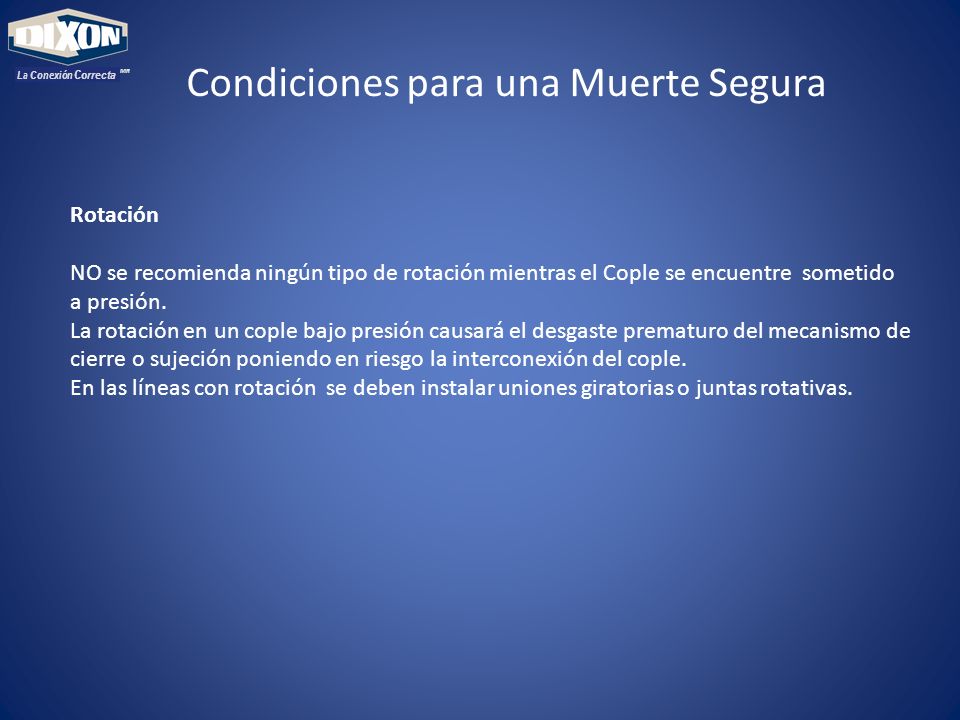 DIXON
La Conexión Correcta MR

Condiciones para una Muerte Segura

Rotación

NO se recomienda ningún tipo de rotación mientras el Cople se encuentre sometido a presión.
La rotación en un cople bajo presión causará el desgaste prematuro del mecanismo de cierre o sujeción poniendo en riesgo la interconexión del cople.
En las líneas con rotación se deben instalar uniones giratorias o juntas rotativas.